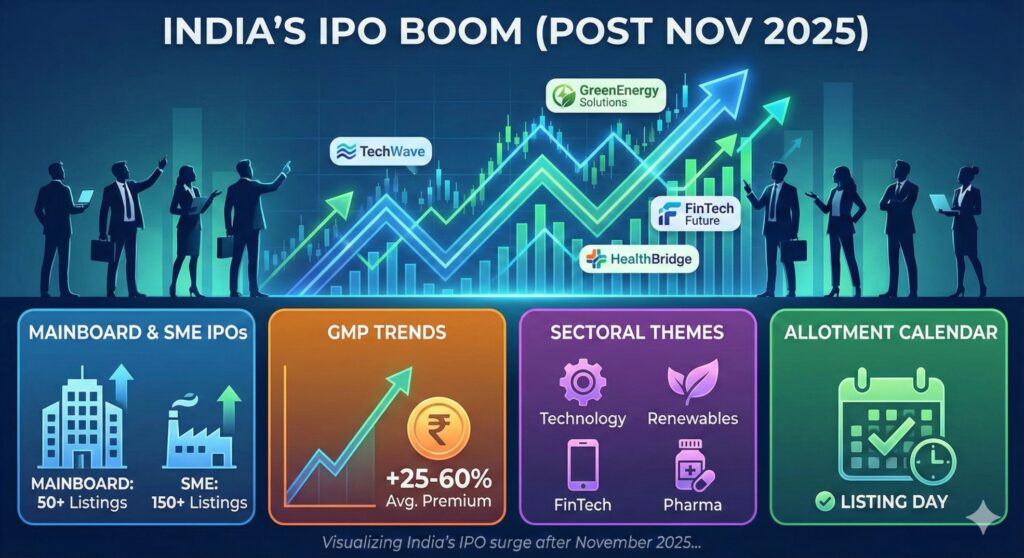 INDIA'S IPO BOOM (POST NOV 2025)

GreenEnergy Solutions

TechWave

FinTech Future

HealthBridge

MAINBOARD & SME IPOs

MAINBOARD: 50+ Listings

SME: 150+ Listings

GMP TRENDS

₹

+25-60%
Avg. Premium

SECTORAL THEMES

Technology

Renewables

FinTech

Pharma

ALLOTMENT CALENDAR

LISTING DAY

Visualizing India's IPO surge after November 2025...